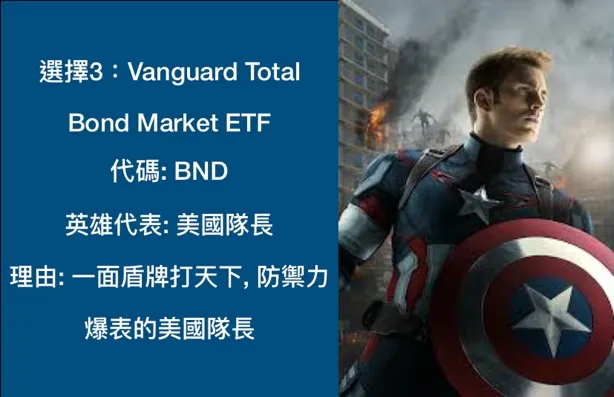 選擇3：Vanguard Total Bond Market ETF

代碼: BND

英雄代表: 美國隊長

理由: 一面盾牌打天下, 防禦力爆表的美國隊長